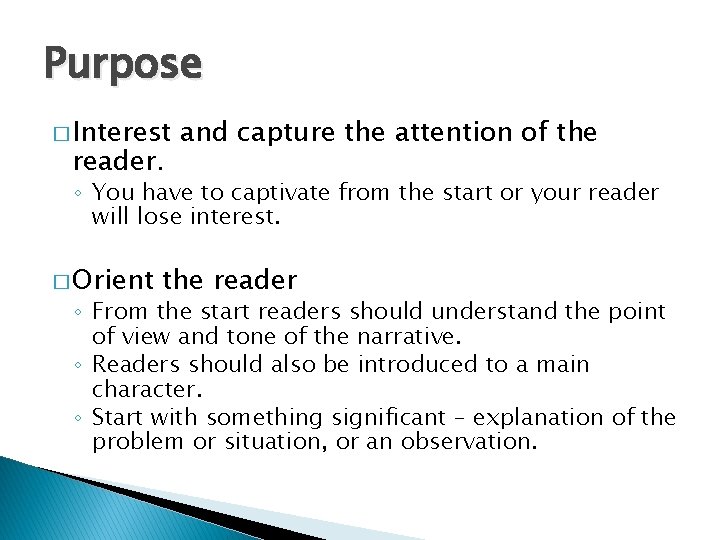 Purpose

□ Interest and capture the attention of the reader.

◦ You have to captivate from the start or your reader will lose interest.

□ Orient the reader

◦ From the start readers should understand the point of view and tone of the narrative.

◦ Readers should also be introduced to a main character.

◦ Start with something significant – explanation of the problem or situation, or an observation.